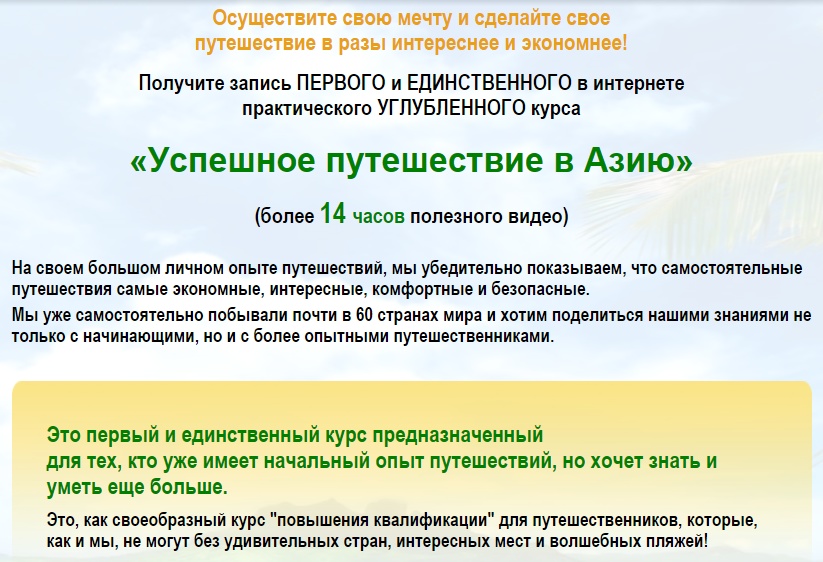 Осуществите свою мечту и сделайте свое путешествие в разы интереснее и экономнее!

Получите запись ПЕРВОГО и ЕДИНСТВЕННОГО в интернете практического УГЛУБЛЕННОГО курса

«Успешное путешествие в Азию»

(более 14 часов полезного видео)

На своем большом личном опыте путешествий, мы убедительно показываем, что самостоятельные путешествия самые экономные, интересные, комфортные и безопасные.

Мы уже самостоятельно побывали почти в 60 странах мира и хотим поделиться нашими знаниями не только с начинающими, но и с более опытными путешественниками.

Это первый и единственный курс предназначенный для тех, кто уже имеет начальный опыт путешествий, но хочет знать и уметь еще больше.

Это, как своеобразный курс "повышения квалификации" для путешественников, которые, как и мы, не могут без удивительных стран, интересных мест и волшебных пляжей!